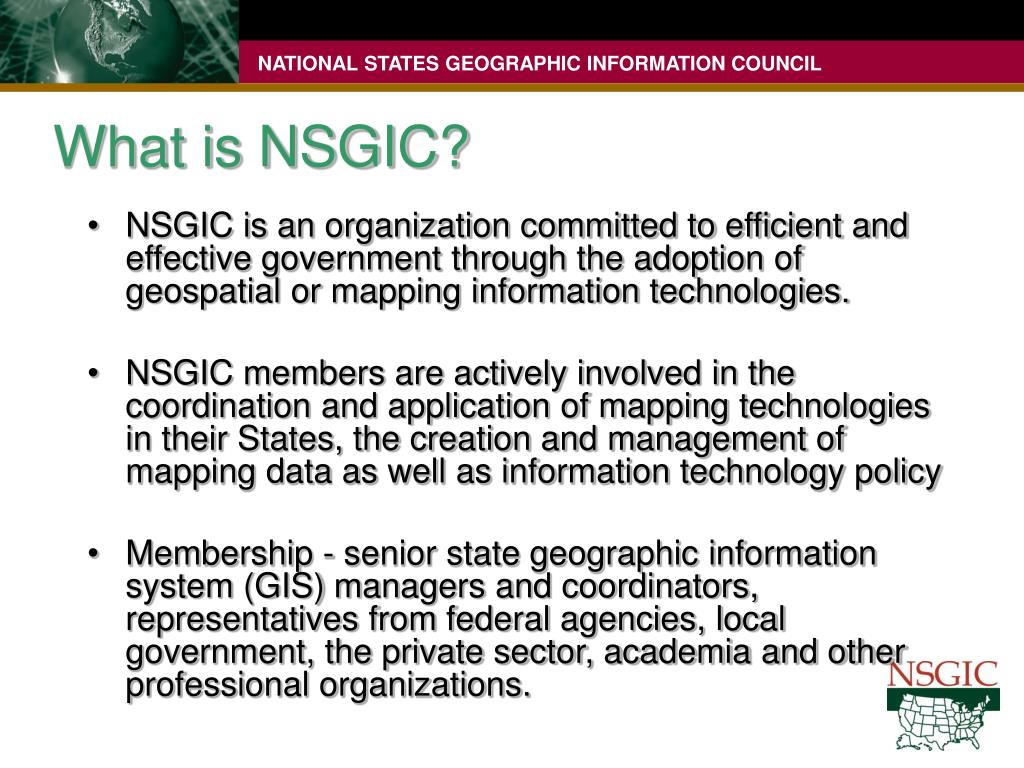 NATIONAL STATES GEOGRAPHIC INFORMATION COUNCIL

What is NSGIC?

• NSGIC is an organization committed to efficient and effective government through the adoption of geospatial or mapping information technologies.

• NSGIC members are actively involved in the coordination and application of mapping technologies in their States, the creation and management of mapping data as well as information technology policy

• Membership - senior state geographic information system (GIS) managers and coordinators, representatives from federal agencies, local government, the private sector, academia and other professional organizations.

NSGIC